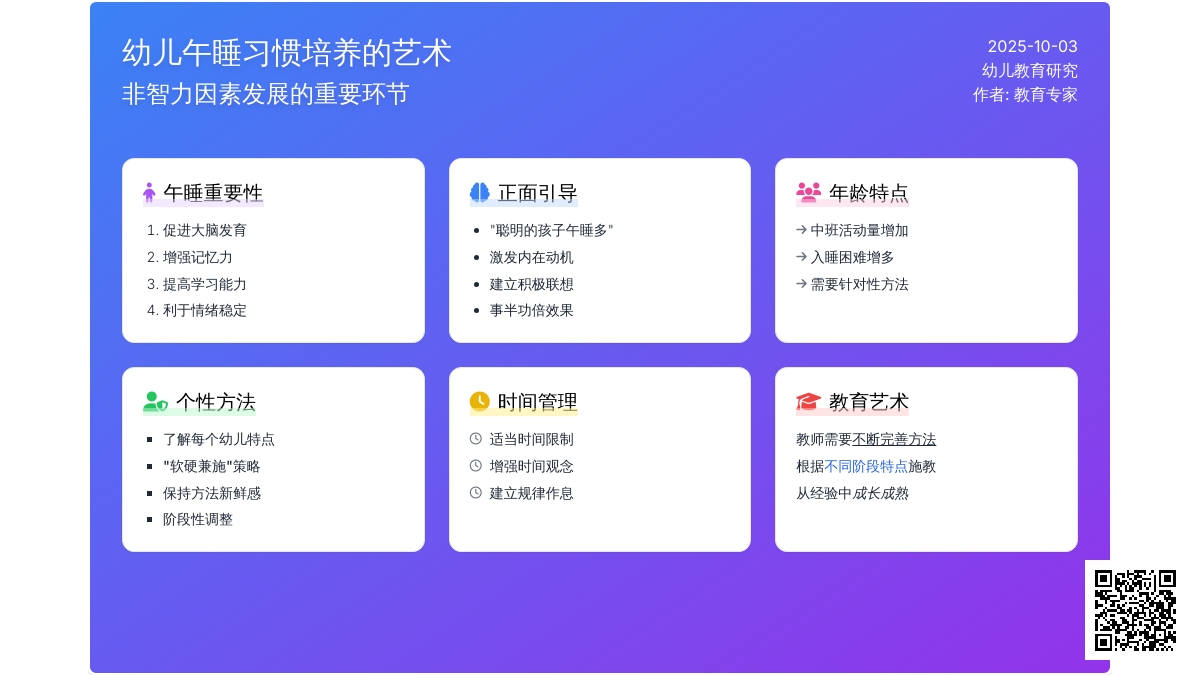 幼儿午睡习惯培养的艺术
非智力因素发展的重要环节

2025-10-03
幼儿教育研究
作者: 教育专家

午睡重要性
1. 促进大脑发育
2. 增强记忆力
3. 提高学习能力
4. 利于情绪稳定

正面引导
• "聪明的孩子午睡多"
• 激发内在动机
• 建立积极联想
• 事半功倍效果

年龄特点
→ 中班活动量增加
→ 入睡困难增多
→ 需要针对性方法

个性方法
▪ 了解每个幼儿特点
▪ "软硬兼施"策略
▪ 保持方法新鲜感
▪ 阶段性调整

时间管理
适当时间限制
增强时间观念
建立规律作息

教育艺术
教师需要不断完善方法
根据不同阶段特点施教
从经验中成长成熟